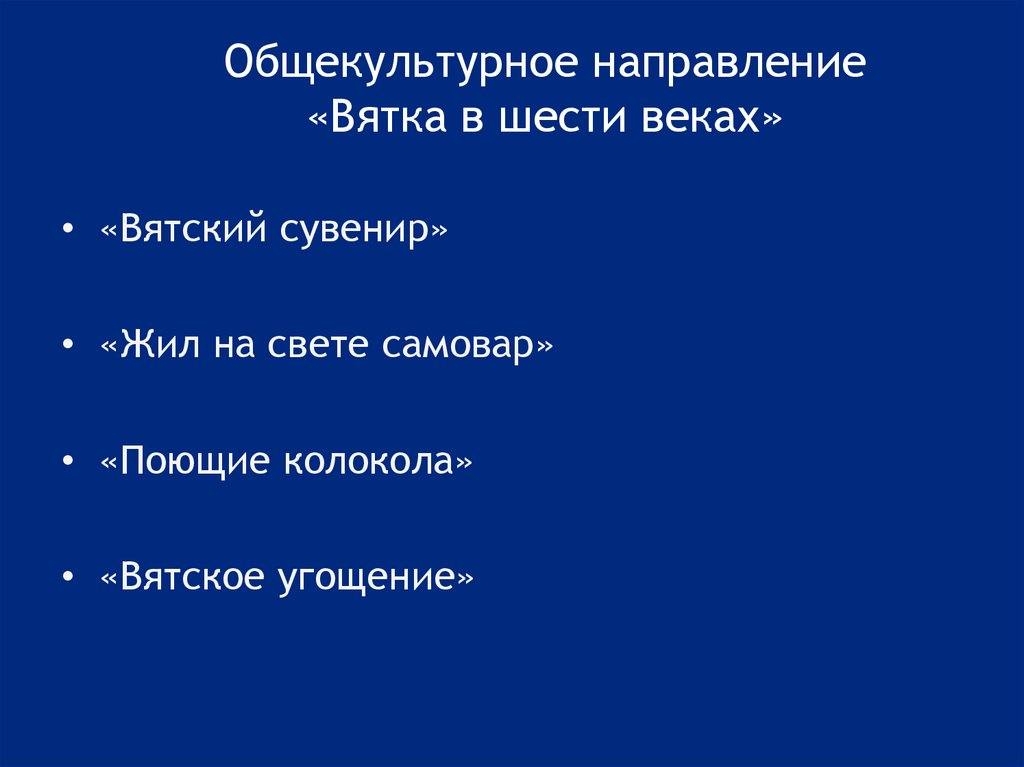 Общекультурное направление
«Вятка в шести веках»

• «Вятский сувенир»

• «Жил на свете самовар»

• «Поющие колокола»

• «Вятское угощение»